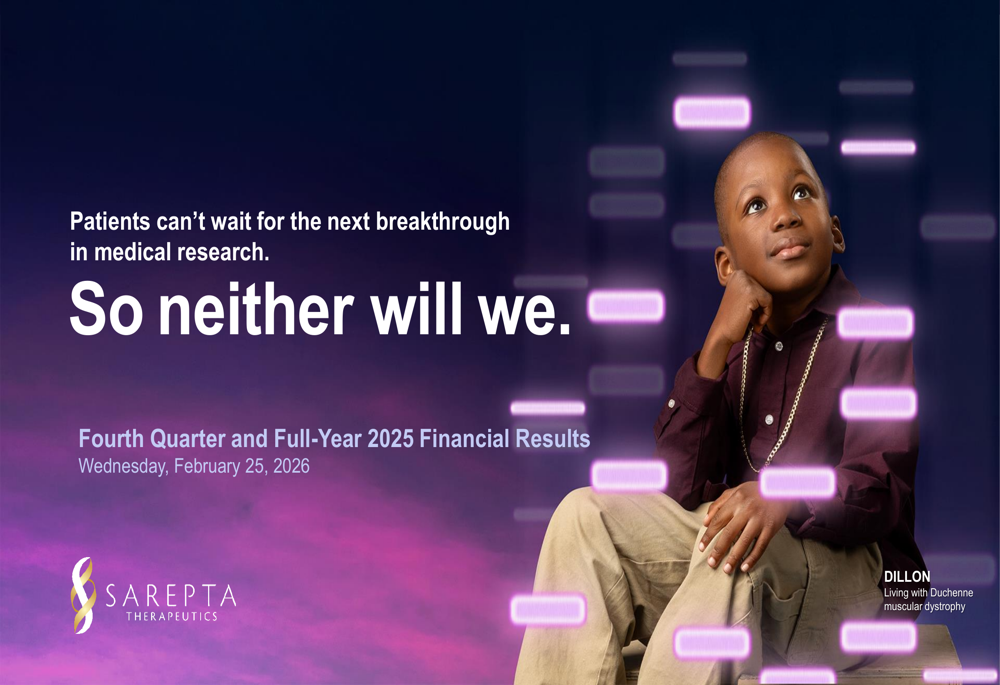 Patients can't wait for the next breakthrough in medical research.

So neither will we.

Fourth Quarter and Full-Year 2025 Financial Results
Wednesday, February 25, 2026

SAREPTA
THERAPEUTICS

DILLON
Living with Duchenne muscular dystrophy